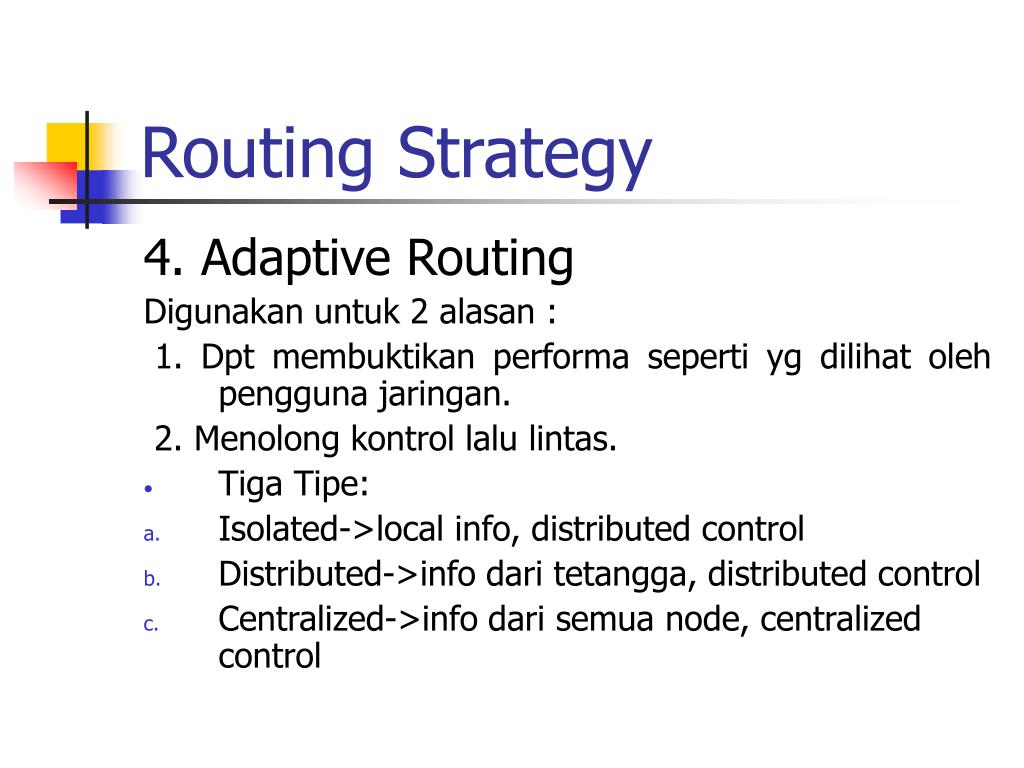 Routing Strategy

4. Adaptive Routing

Digunakan untuk 2 alasan :

1. Dpt membuktikan performa seperti yg dilihat oleh pengguna jaringan.

2. Menolong kontrol lalu lintas.

• Tiga Tipe:

a. Isolated->local info, distributed control

b. Distributed->info dari tetangga, distributed control

c. Centralized->info dari semua node, centralized control